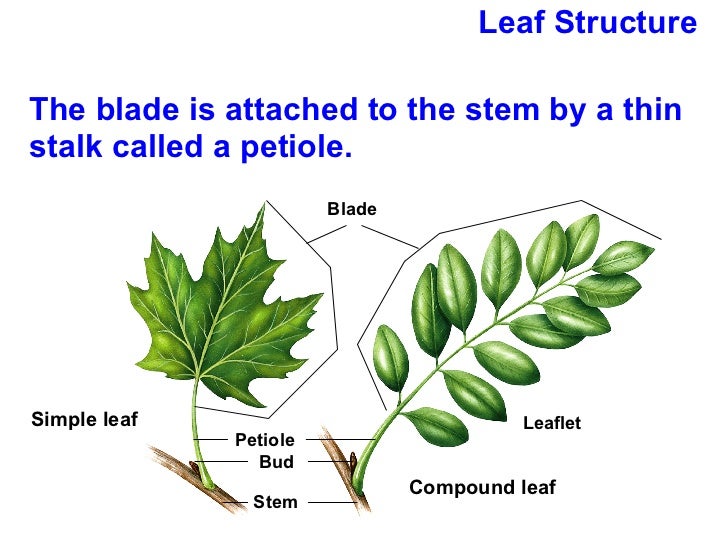 Leaf Structure

The blade is attached to the stem by a thin stalk called a petiole.

Blade

Simple leaf

Petiole

Bud

Stem

Leaflet

Compound leaf